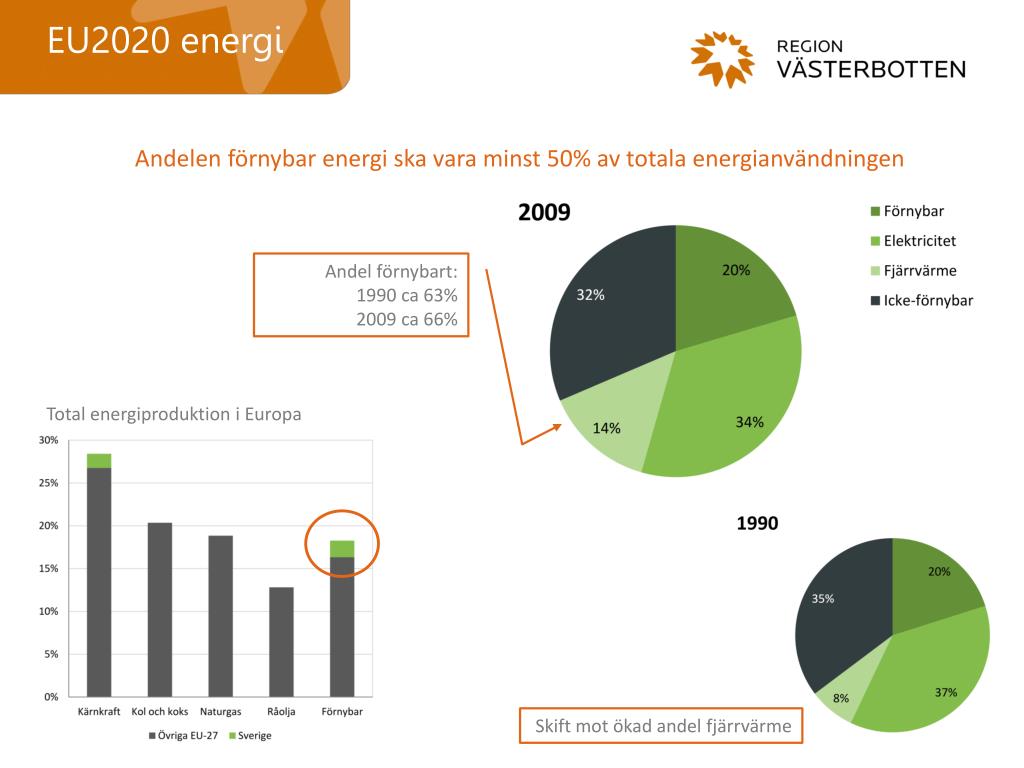 EU2020 energi

REGION VÄSTERBOTTEN

Andelen förnybar energi ska vara minst 50% av totala energianvändningen

Andel förnybart:
1990 ca 63%
2009 ca 66%

2009

Förnybar
Elektricitet
Fjärrvärme
Icke-förnybar

20%
34%
14%
32%

Total energiproduktion i Europa

30%
25%
20%
15%
10%
5%
0%

Kärnkraft Kol och koks Naturgas Råolja Förnybar

Övriga EU-27 Sverige

1990

20%
37%
8%
35%

Skift mot ökad andel fjärrvärme